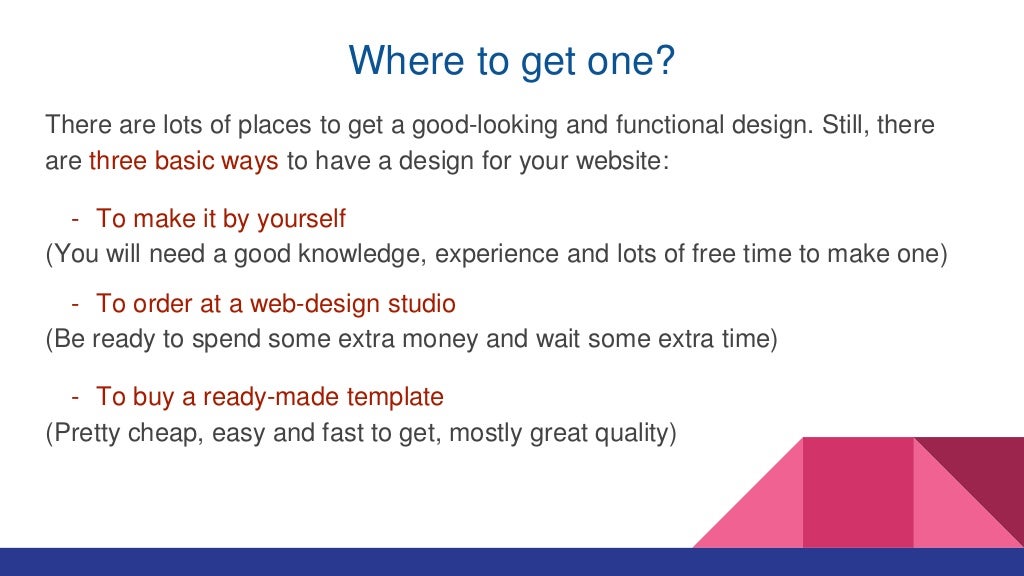 Where to get one?

There are lots of places to get a good-looking and functional design. Still, there are three basic ways to have a design for your website:

- To make it by yourself
(You will need a good knowledge, experience and lots of free time to make one)

- To order at a web-design studio
(Be ready to spend some extra money and wait some extra time)

- To buy a ready-made template
(Pretty cheap, easy and fast to get, mostly great quality)